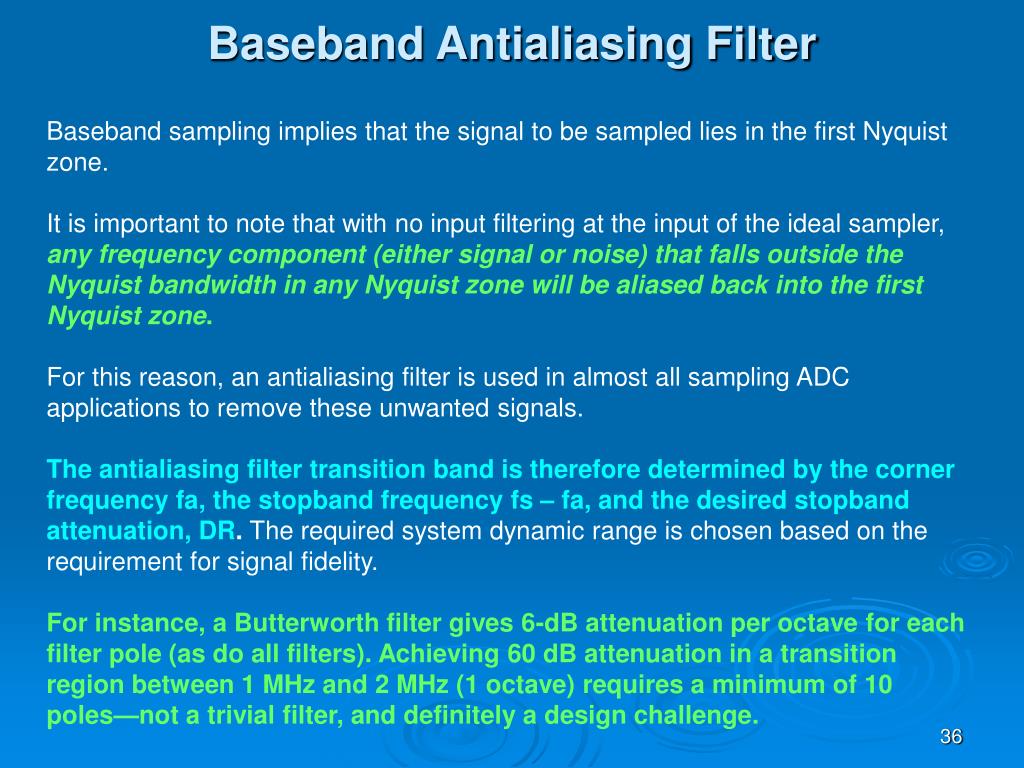 Baseband Antialiasing Filter

Baseband sampling implies that the signal to be sampled lies in the first Nyquist zone.

It is important to note that with no input filtering at the input of the ideal sampler, any frequency component (either signal or noise) that falls outside the Nyquist bandwidth in any Nyquist zone will be aliased back into the first Nyquist zone.

For this reason, an antialiasing filter is used in almost all sampling ADC applications to remove these unwanted signals.

The antialiasing filter transition band is therefore determined by the corner frequency fa, the stopband frequency fs – fa, and the desired stopband attenuation, DR. The required system dynamic range is chosen based on the requirement for signal fidelity.

For instance, a Butterworth filter gives 6-dB attenuation per octave for each filter pole (as do all filters). Achieving 60 dB attenuation in a transition region between 1 MHz and 2 MHz (1 octave) requires a minimum of 10 poles—not a trivial filter, and definitely a design challenge.

36